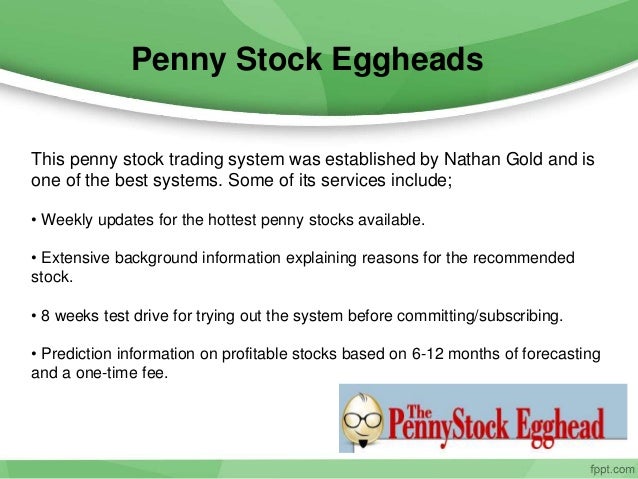 Penny Stock Eggheads

This penny stock trading system was established by Nathan Gold and is one of the best systems. Some of its services include;

• Weekly updates for the hottest penny stocks available.

• Extensive background information explaining reasons for the recommended stock.

• 8 weeks test drive for trying out the system before committing/subscribing.

• Prediction information on profitable stocks based on 6-12 months of forecasting and a one-time fee.

The PennyStock Egghead

fppt.com